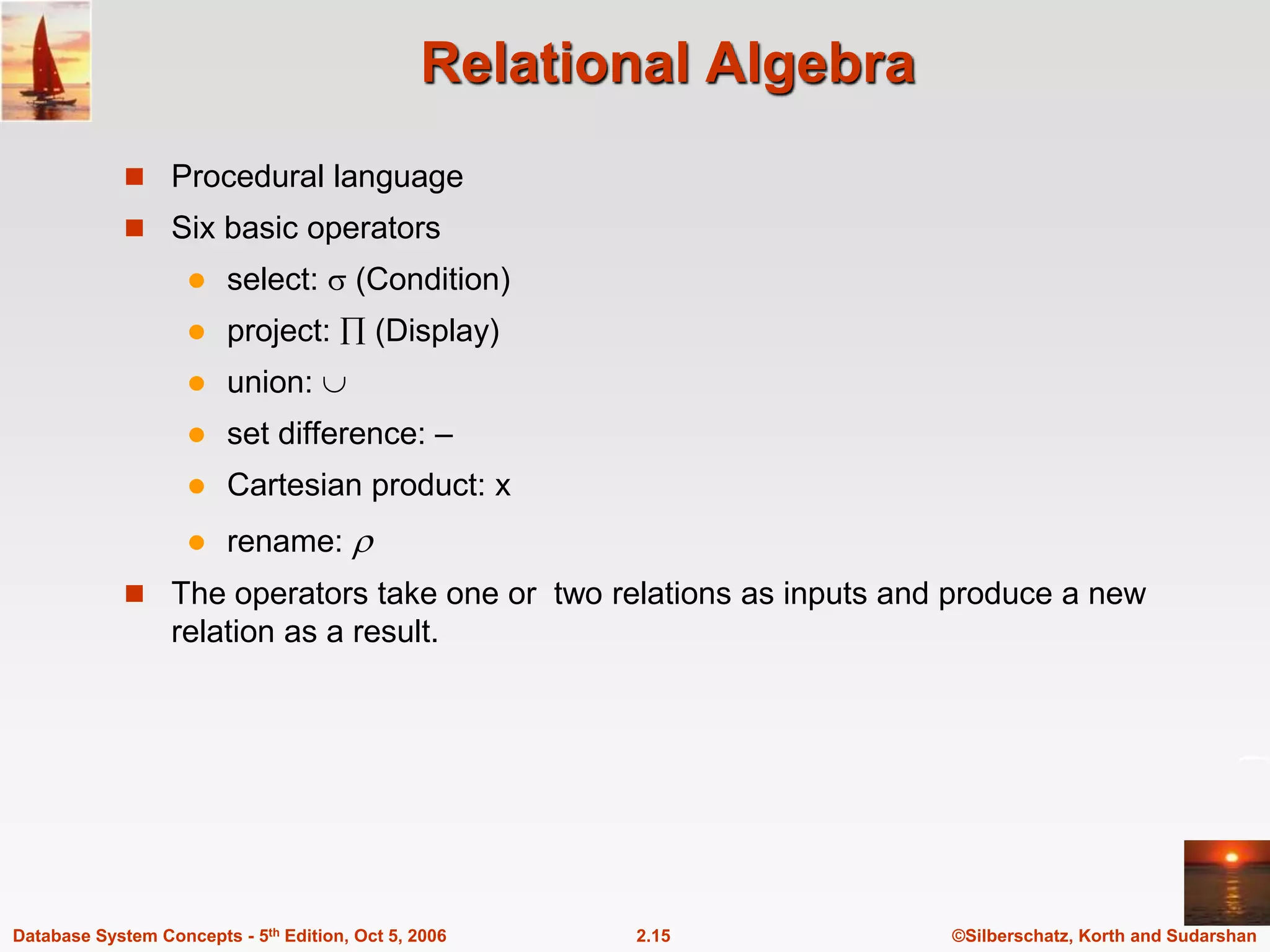 Relational Algebra

Procedural language

Six basic operators

select: $\sigma$ (Condition)

project: $\prod$ (Display)

union: $\cup$

set difference: –

Cartesian product: x

rename: $\rho$

The operators take one or two relations as inputs and produce a new relation as a result.

Database System Concepts - 5$^{th}$ Edition, Oct 5, 2006

2.15

©Silberschatz, Korth and Sudarshan